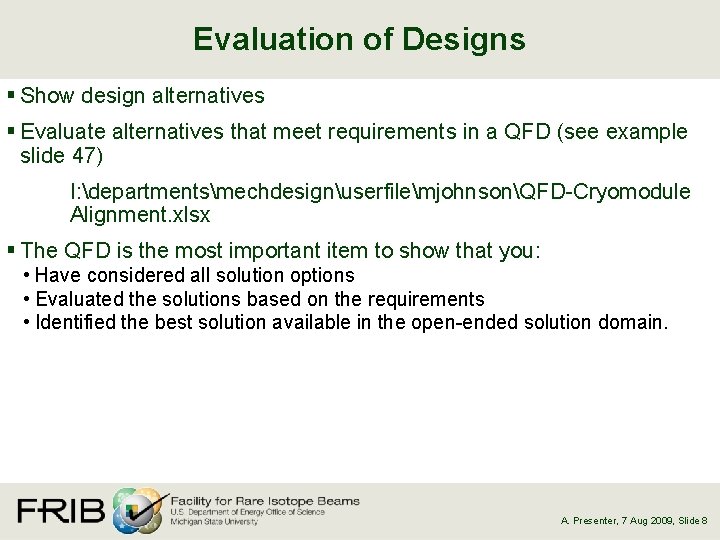 Evaluation of Designs

▪ Show design alternatives

▪ Evaluate alternatives that meet requirements in a QFD (see example slide 47)

I:\departments\mechdesign\userfile\mjohnson\QFD-Cryomodule Alignment.xlsx

▪ The QFD is the most important item to show that you:
• Have considered all solution options
• Evaluated the solutions based on the requirements
• Identified the best solution available in the open-ended solution domain.

FRIB Facility for Rare Isotope Beams
U.S. Department of Energy Office of Science
Michigan State University

A. Presenter, 7 Aug 2009, Slide 8